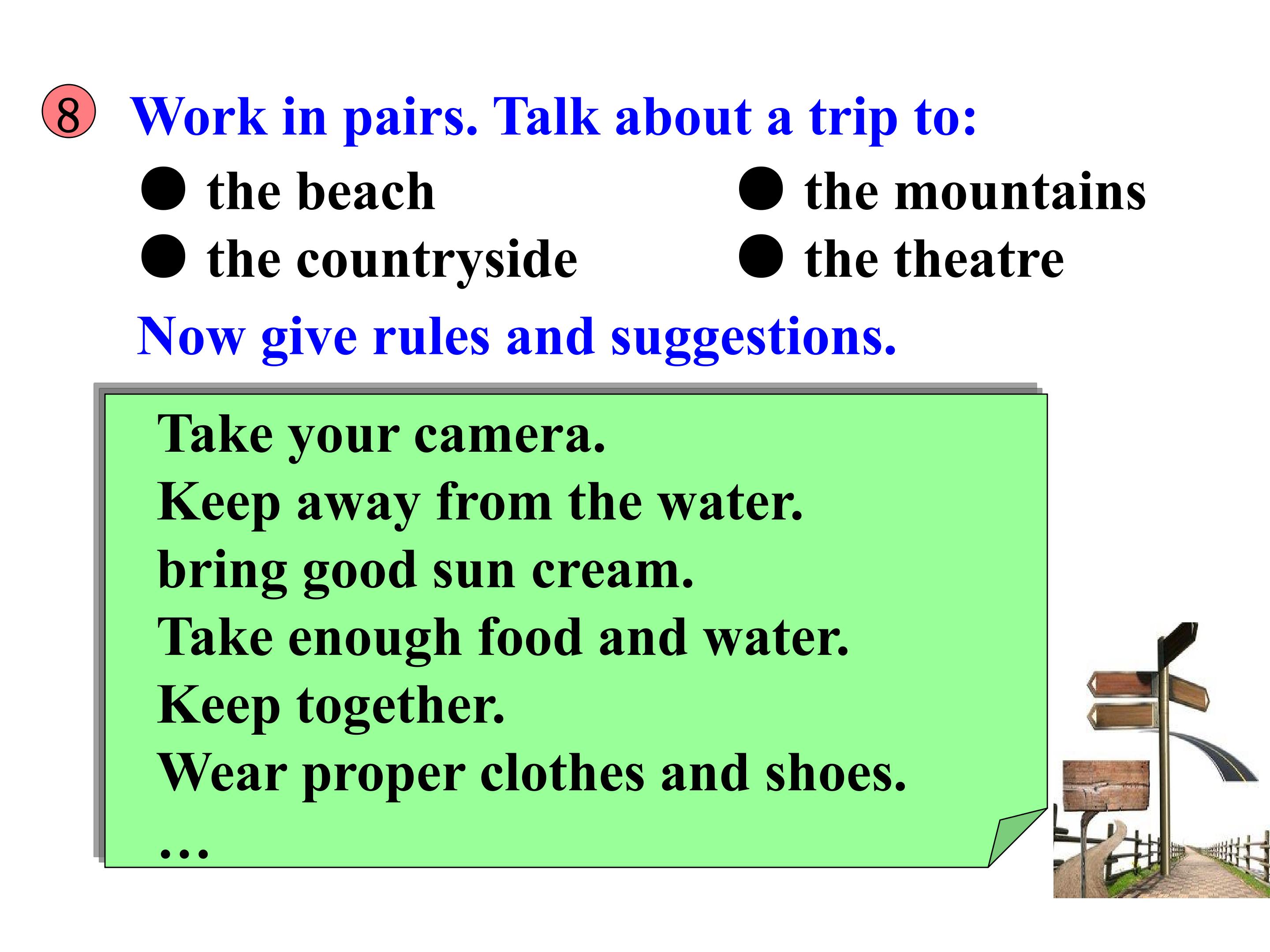 8 Work in pairs. Talk about a trip to:

● the beach
● the countryside

● the mountains
● the theatre

Now give rules and suggestions.

Take your camera.
Keep away from the water.
bring good sun cream.
Take enough food and water.
Keep together.
Wear proper clothes and shoes.
…